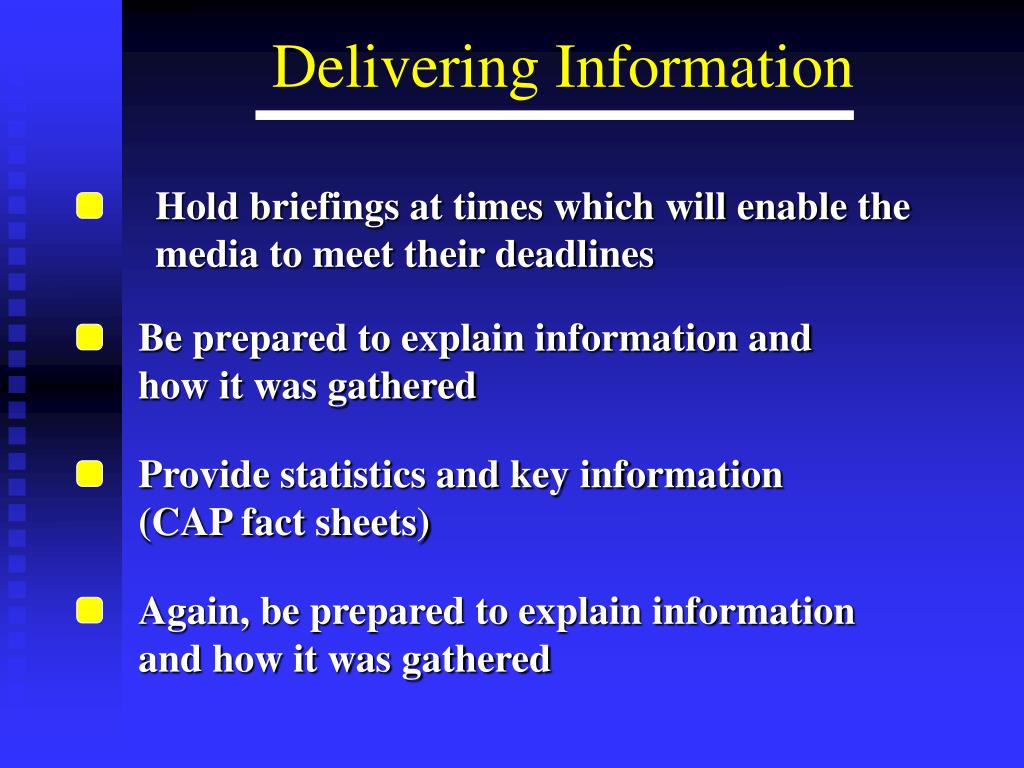 Delivering Information

Hold briefings at times which will enable the media to meet their deadlines

Be prepared to explain information and how it was gathered

Provide statistics and key information (CAP fact sheets)

Again, be prepared to explain information and how it was gathered